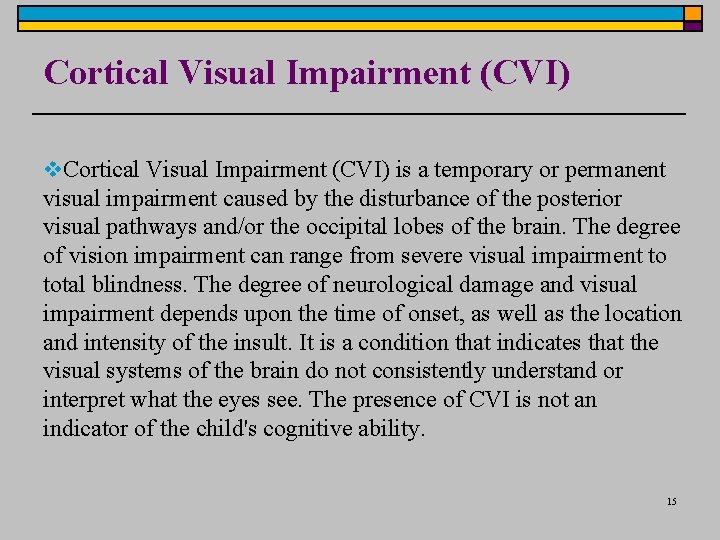 Cortical Visual Impairment (CVI)

❖Cortical Visual Impairment (CVI) is a temporary or permanent visual impairment caused by the disturbance of the posterior visual pathways and/or the occipital lobes of the brain. The degree of vision impairment can range from severe visual impairment to total blindness. The degree of neurological damage and visual impairment depends upon the time of onset, as well as the location and intensity of the insult. It is a condition that indicates that the visual systems of the brain do not consistently understand or interpret what the eyes see. The presence of CVI is not an indicator of the child's cognitive ability.

15